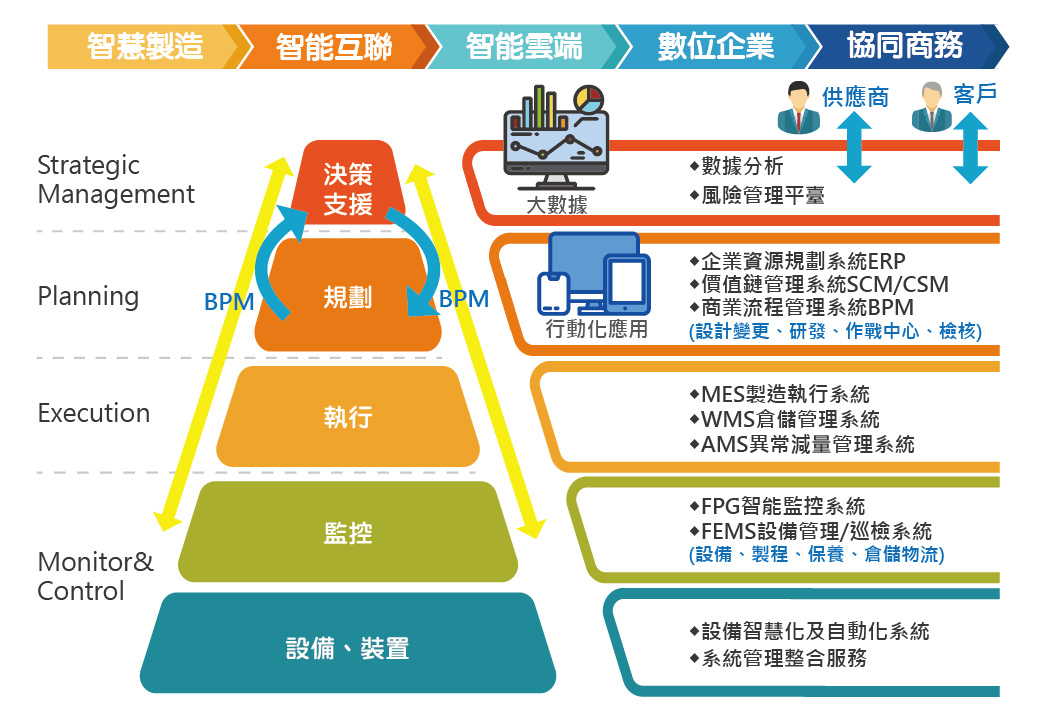 智慧製造 智能互聯 智能雲端 數位企業 協同商務

供應商 客戶

Strategic Management

決策支援

大數據

◆數據分析
◆風險管理平臺

Planning

BPM 規劃 BPM

行動化應用

◆企業資源規劃系統ERP
◆價值鏈管理系統SCM/CSM
◆商業流程管理系統BPM
(設計變更、研發、作戰中心、檢核)

Execution

執行

◆MES製造執行系統
◆WMS倉儲管理系統
◆AMS異常減量管理系統

Monitor& Control

監控

◆FPG智能監控系統
◆FEMS設備管理/巡檢系統
(設備、製程、保養、倉儲物流)

設備、裝置

◆設備智慧化及自動化系統
◆系統管理整合服務